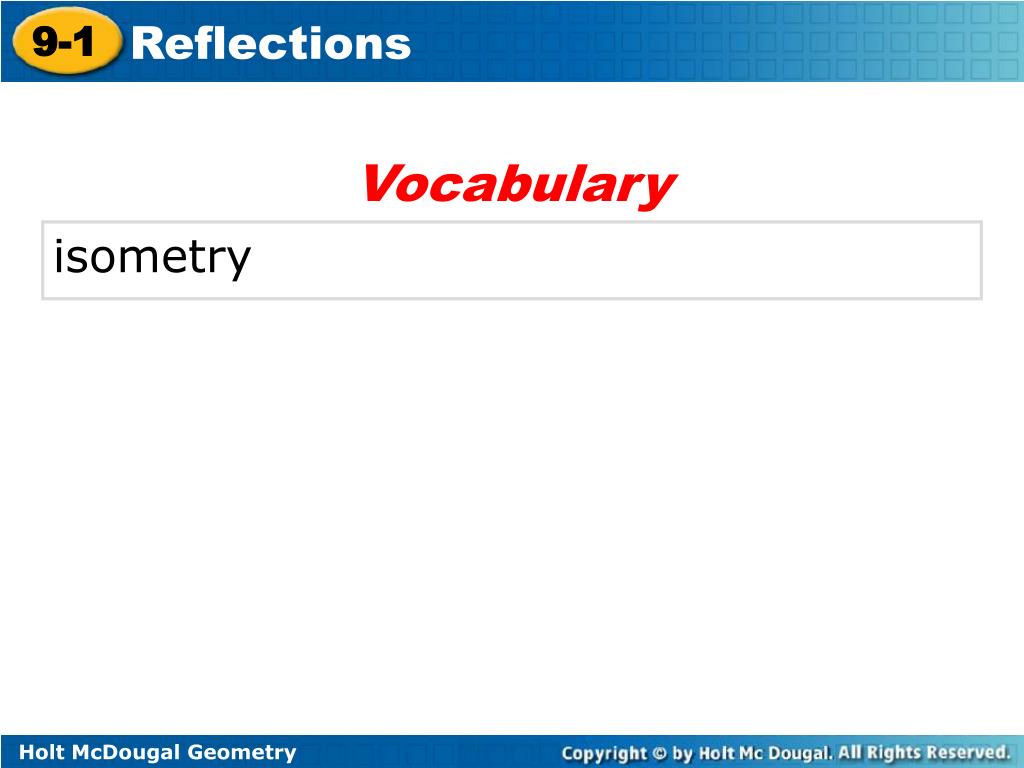 9-1 Reflections

Vocabulary

isometry

Holt McDougal Geometry

Copyright © by Holt Mc Dougal. All Rights Reserved.